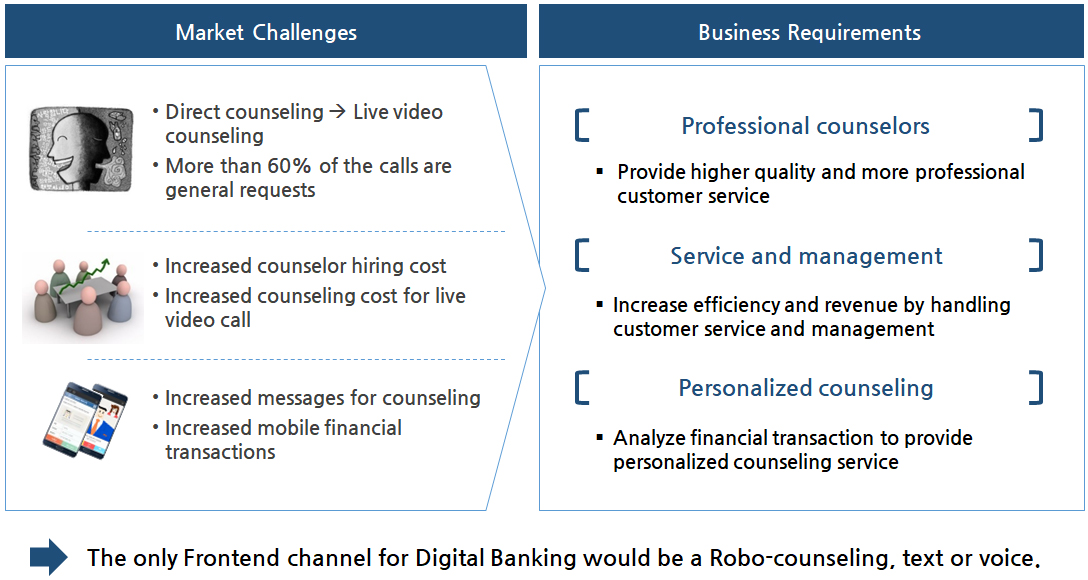 Market Challenges

• Direct counseling → Live video counseling
• More than 60% of the calls are general requests

• Increased counselor hiring cost
• Increased counseling cost for live video call

• Increased messages for counseling
• Increased mobile financial transactions

Business Requirements

Professional counselors

▪ Provide higher quality and more professional customer service

Service and management

▪ Increase efficiency and revenue by handling customer service and management

Personalized counseling

▪ Analyze financial transaction to provide personalized counseling service

The only Frontend channel for Digital Banking would be a Robo-counseling, text or voice.